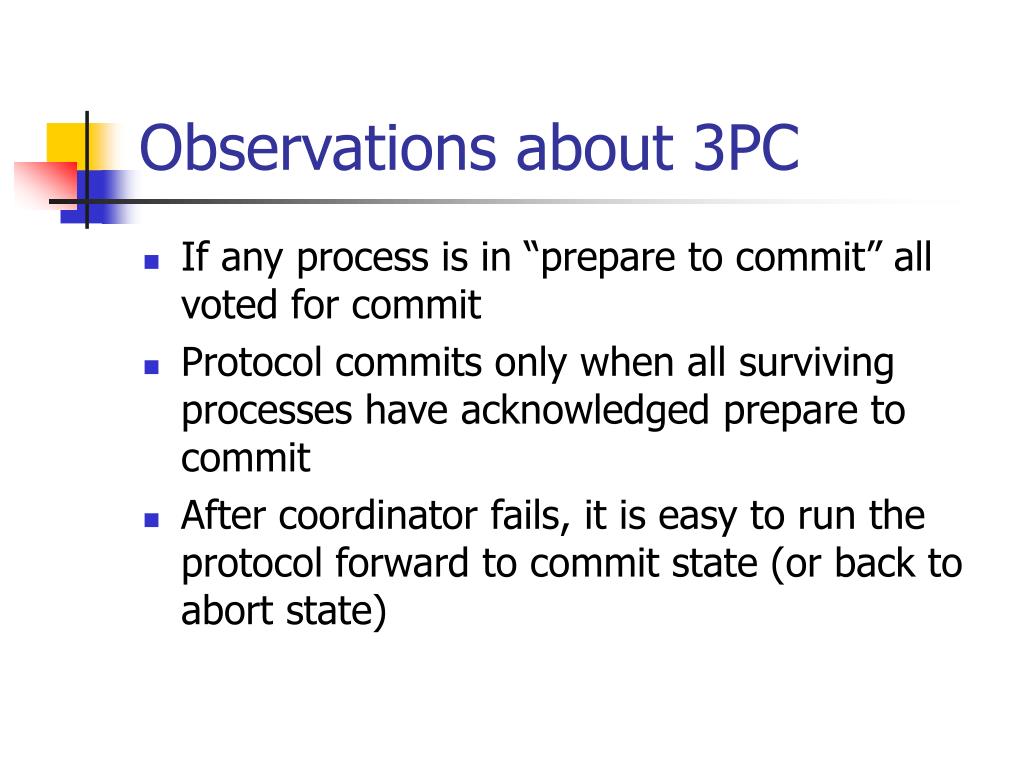 Observations about 3PC

- If any process is in “prepare to commit” all voted for commit
- Protocol commits only when all surviving processes have acknowledged prepare to commit
- After coordinator fails, it is easy to run the protocol forward to commit state (or back to abort state)